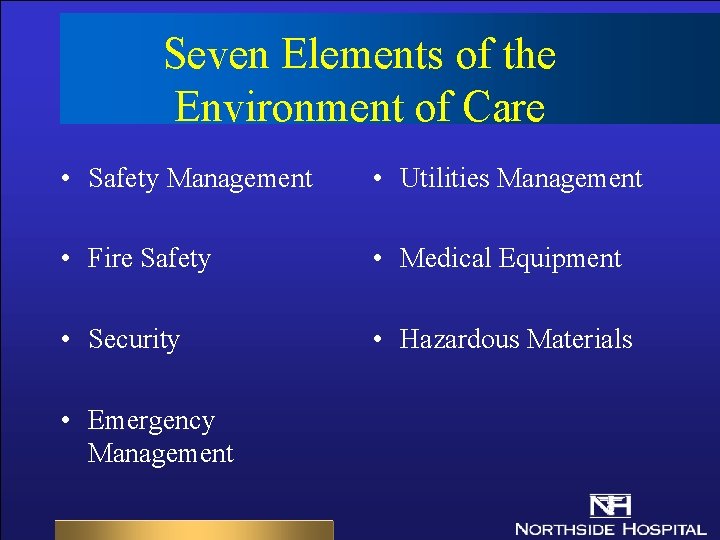 Seven Elements of the Environment of Care

• Safety Management

• Fire Safety

• Security

• Emergency Management

• Utilities Management

• Medical Equipment

• Hazardous Materials

NH
NORTHSIDE HOSPITAL